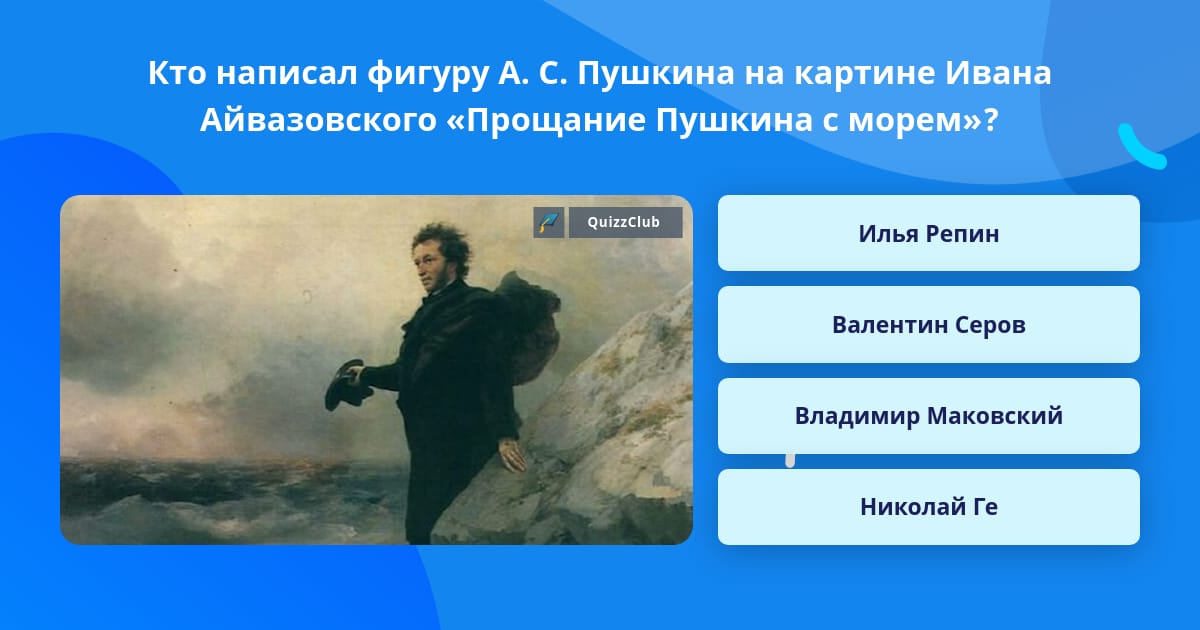 Кто написал фигуру А. С. Пушкина на картине Ивана Айвазовского «Прощание Пушкина с морем»?

QuizzClub

Илья Репин

Валентин Серов

Владимир Маковский

Николай Ге